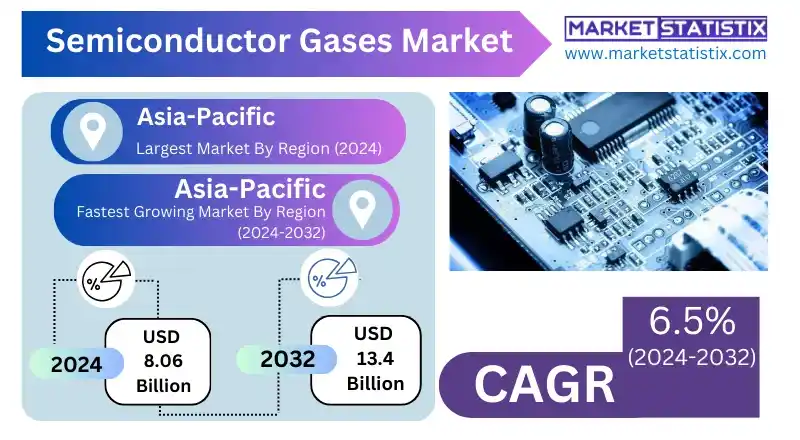 Semiconductor Gases Market

MARKET STATISTIX
www.marketstatistix.com

Asia-Pacific
Largest Market By Region (2024)

Asia-Pacific
Fastest Growing Market By Region (2024-2032)

%

2024
USD 8.06 Billion

%

2032
USD 13.4 Billion

6.5%
(2024-2032)
CAGR